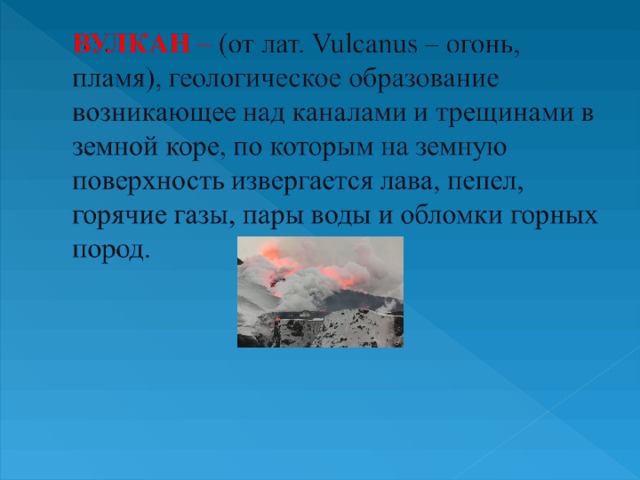 ВУЛКАН – (от лат. Vulcanus – огонь, пламя), геологическое образование возникающее над каналами и трещинами в земной коре, по которым на земную поверхность извергается лава, пепел, горячие газы, пары воды и обломки горных пород.